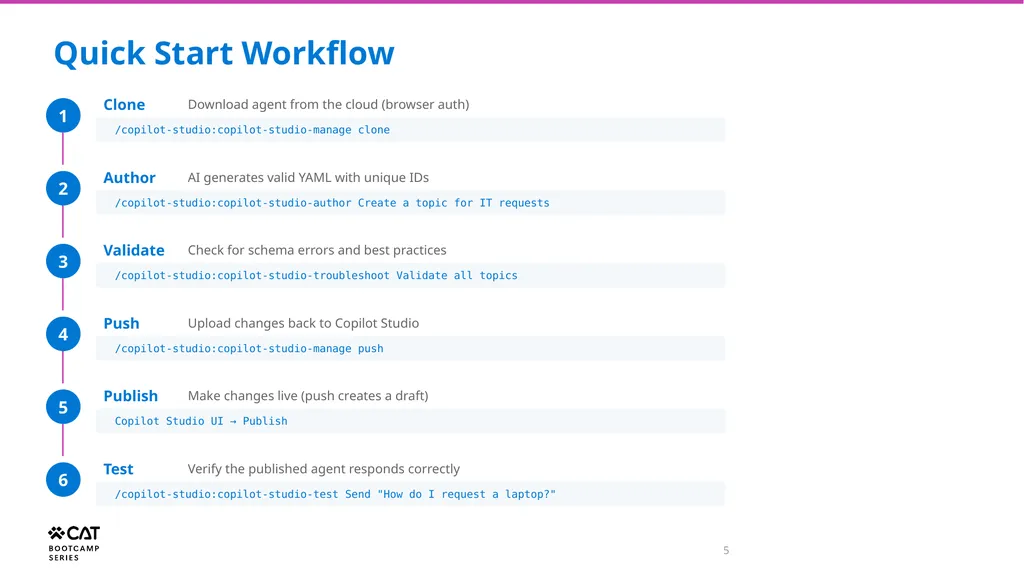 Quick Start Workflow

1
Clone Download agent from the cloud (browser auth)
/copilot-studio:copilot-studio-manage clone

2
Author AI generates valid YAML with unique IDs
/copilot-studio:copilot-studio-author Create a topic for IT requests

3
Validate Check for schema errors and best practices
/copilot-studio:copilot-studio-troubleshoot Validate all topics

4
Push Upload changes back to Copilot Studio
/copilot-studio:copilot-studio-manage push

5
Publish Make changes live (push creates a draft)
Copilot Studio UI → Publish

6
Test Verify the published agent responds correctly
/copilot-studio:copilot-studio-test Send "How do I request a laptop?"

CAT
BOOTCAMP
SERIES

5